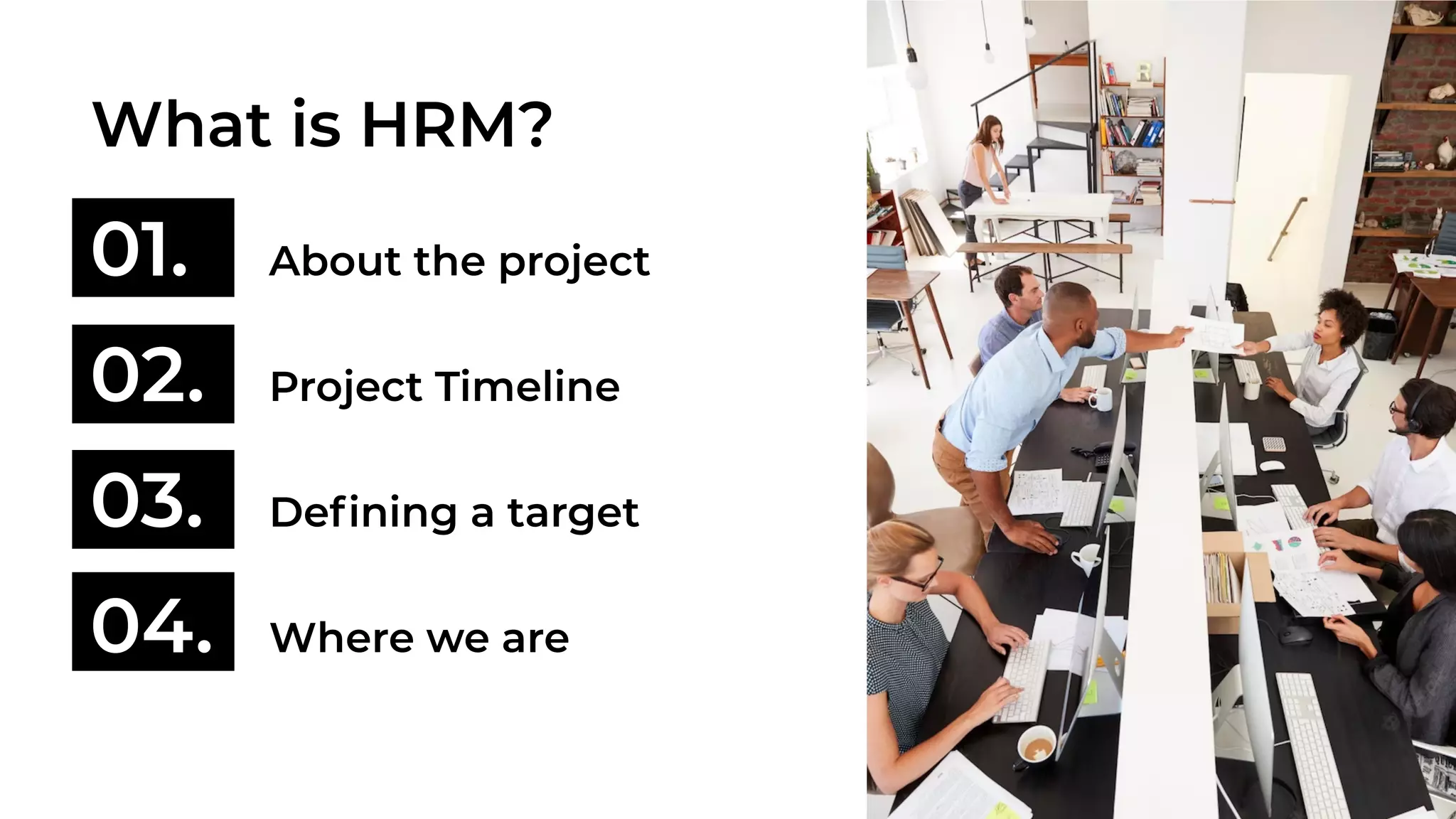 What is HRM?

01. About the project

02. Project Timeline

03. Defining a target

04. Where we are